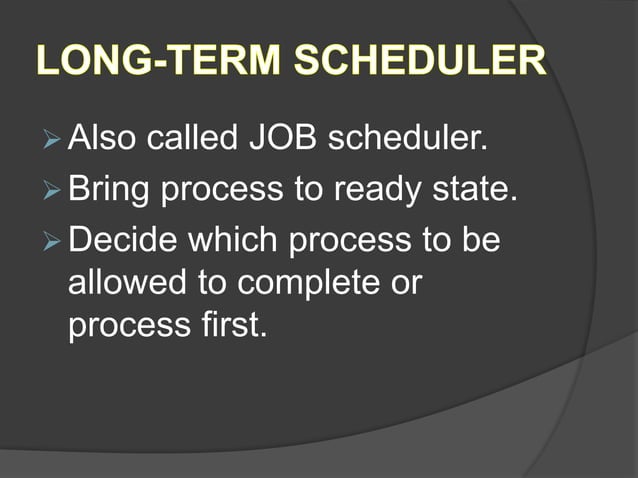 LONG-TERM SCHEDULER

➢ Also called JOB scheduler.
➢ Bring process to ready state.
➢ Decide which process to be allowed to complete or process first.